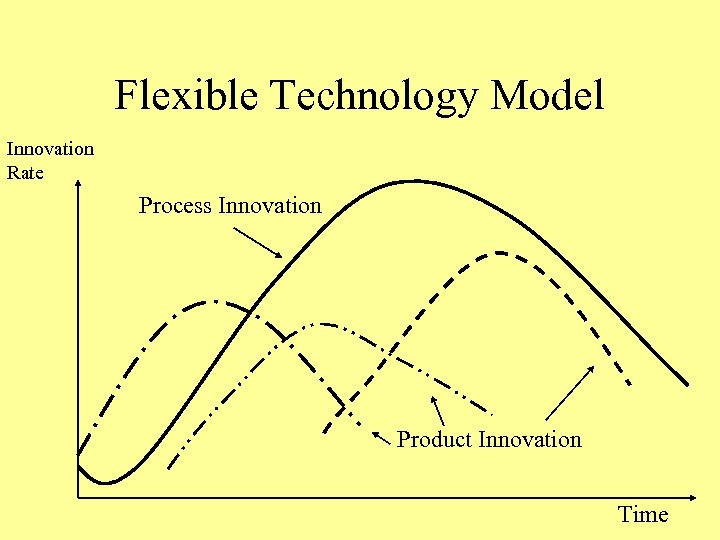 Flexible Technology Model

Innovation Rate

Process Innovation

Product Innovation

Time